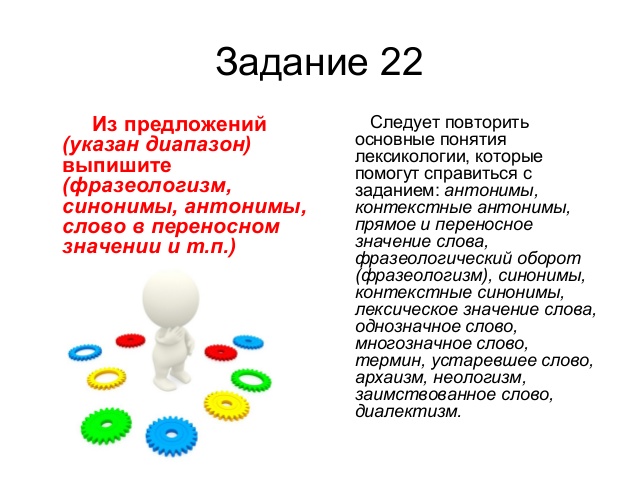 Задание 22

Из предложений (указан диапазон) выпишите (фразеологизм, синонимы, антонимы, слово в переносном значении и т.п.)

Следует повторить основные понятия лексикологии, которые помогут справиться с заданием: антонимы, контекстные антонимы, прямое и переносное значение слова, фразеологический оборот (фразеологизм), синонимы, контекстные синонимы, лексическое значение слова, однозначное слово, многозначное слово, термин, устаревшее слово, архаизм, неологизм, заимствованное слово, диалектизм.